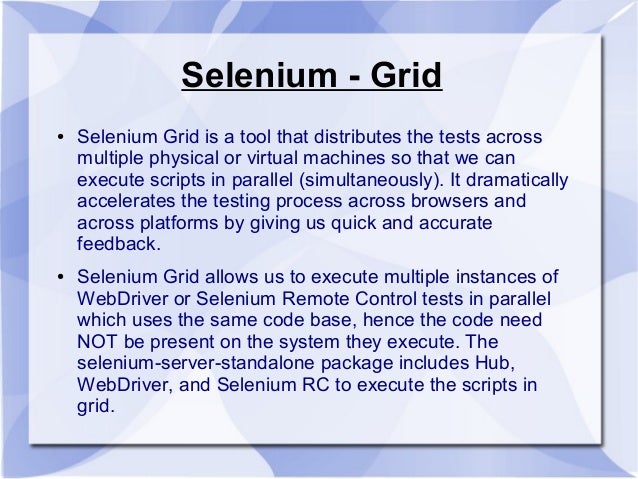 Selenium - Grid

• Selenium Grid is a tool that distributes the tests across multiple physical or virtual machines so that we can execute scripts in parallel (simultaneously). It dramatically accelerates the testing process across browsers and across platforms by giving us quick and accurate feedback.

• Selenium Grid allows us to execute multiple instances of WebDriver or Selenium Remote Control tests in parallel which uses the same code base, hence the code need NOT be present on the system they execute. The selenium-server-standalone package includes Hub, WebDriver, and Selenium RC to execute the scripts in grid.